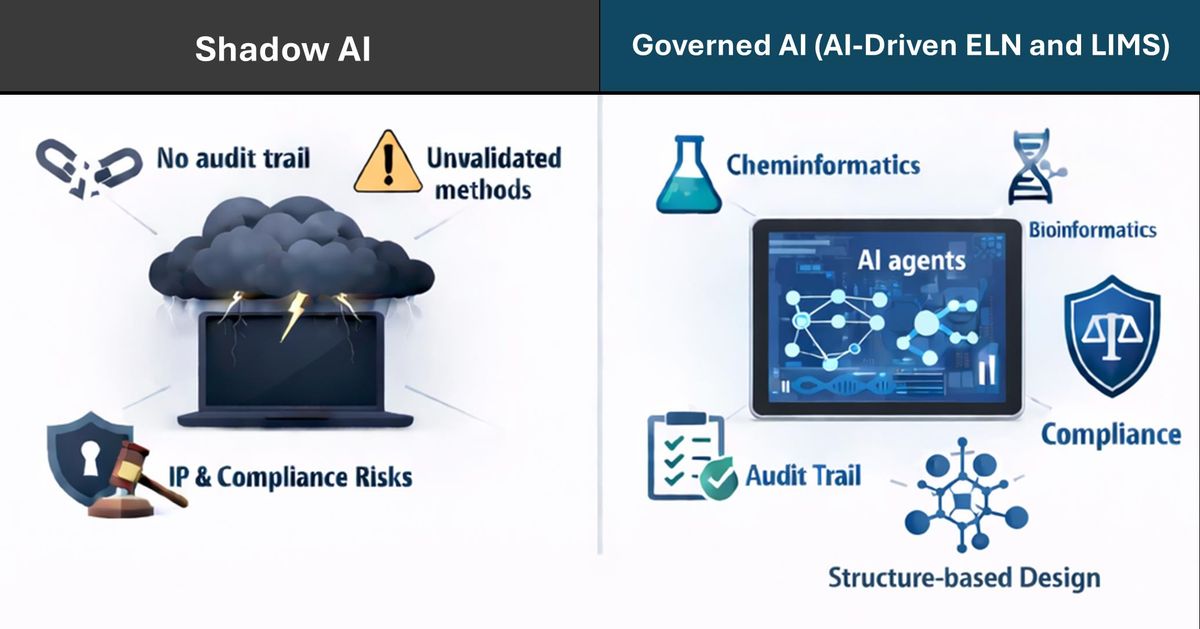 Shadow AI

No audit trail

Unvalidated methods

IP & Compliance Risks

Governed AI (AI-Driven ELN and LIMS)

Cheminformatics

Bioinformatics

AI agents

Compliance

Audit Trail

Structure-based Design